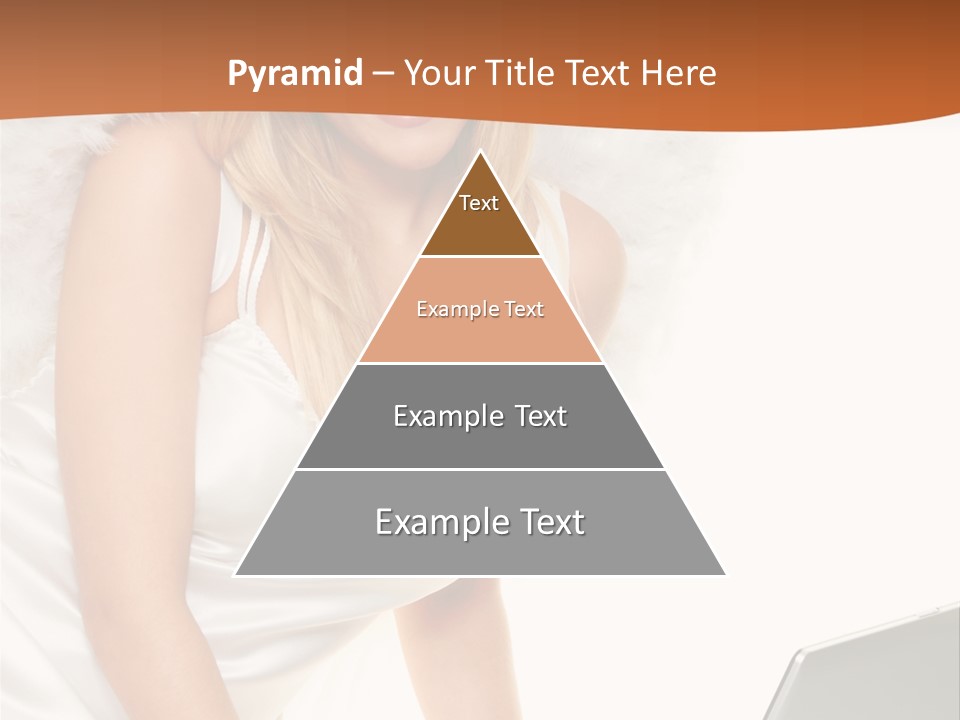 Pyramid – Your Title Text Here

Text

Example Text

Example Text

Example Text